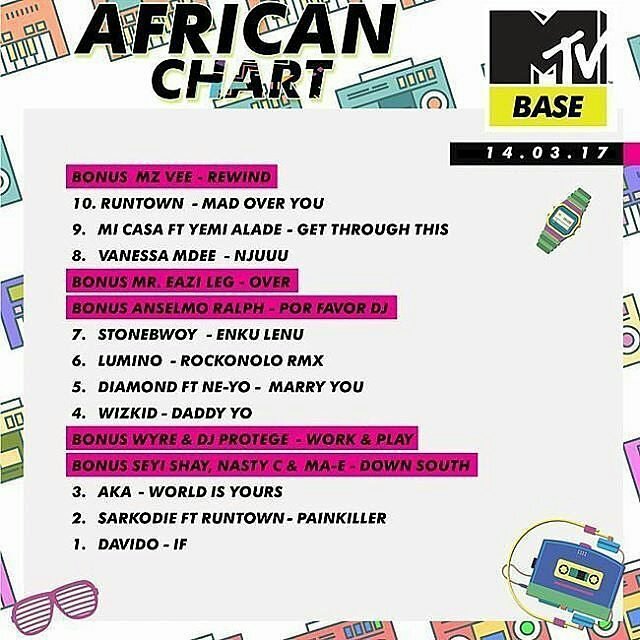 AFRICAN CHART

MTV BASE

14.03.17

BONUS MZ VEE - REWIND
10. RUNTOWN - MAD OVER YOU
9. MI CASA FT YEMI ALADE - GET THROUGH THIS
8. VANESSA MDEE - NJUUU
BONUS MR. EAZI LEG - OVER
BONUS ANSELMO RALPH - POR FAVOR DJ
7. STONEBWOY - ENKU LENU
6. LUMINO - ROCKONOLO RMX
5. DIAMOND FT NE-YO - MARRY YOU
4. WIZKID - DADDY YO
BONUS WYRE & DJ PROTEGE - WORK & PLAY
BONUS SEYI SHAY, NASTY C & MA-E - DOWN SOUTH
3. AKA - WORLD IS YOURS
2. SARKODIE FT RUNTOWN - PAINKILLER
1. DAVIDO - IF